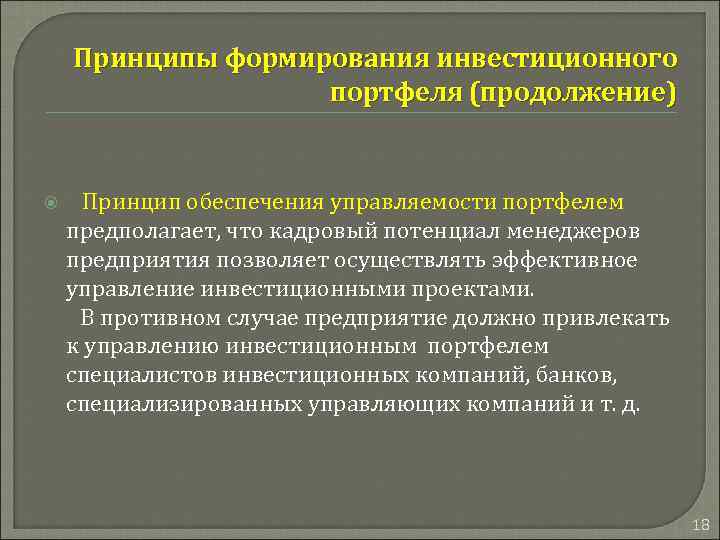 Принципы формирования инвестиционного портфеля (продолжение)

Принцип обеспечения управляемости портфелем предполагает, что кадровый потенциал менеджеров предприятия позволяет осуществлять эффективное управление инвестиционными проектами.

В противном случае предприятие должно привлекать к управлению инвестиционным портфелем специалистов инвестиционных компаний, банков, специализированных управляющих компаний и т. д.

18